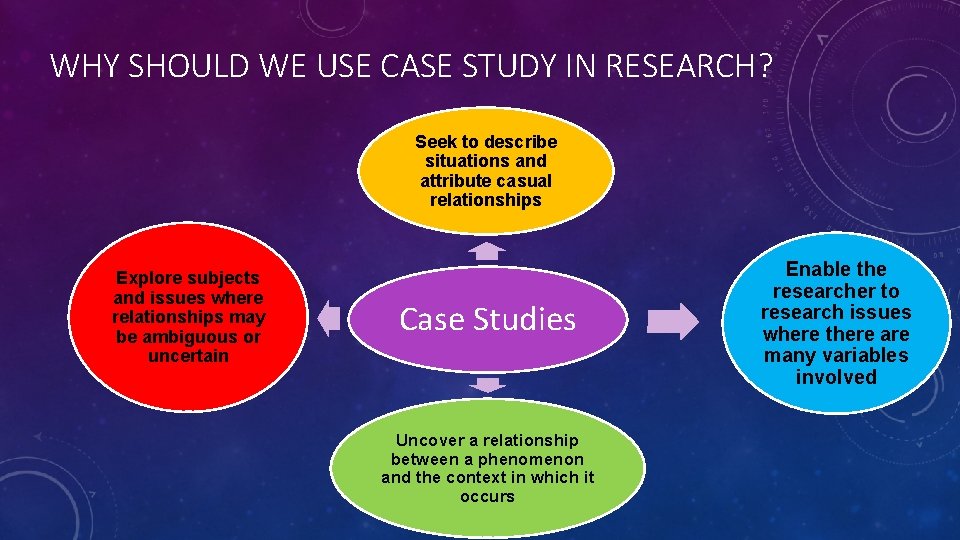 WHY SHOULD WE USE CASE STUDY IN RESEARCH?

Seek to describe situations and attribute casual relationships

Explore subjects and issues where relationships may be ambiguous or uncertain

Case Studies

Enable the researcher to research issues where there are many variables involved

Uncover a relationship between a phenomenon and the context in which it occurs